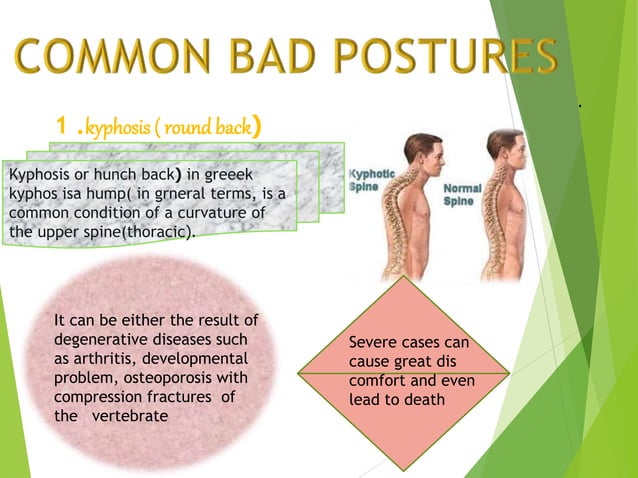 COMMON BAD POSTURES

1 .kyphosis ( round back)

Kyphosis or hunch back) in greeek kyphos isa hump( in grneral terms, is a common condition of a curvature of the upper spine(thoracic).

Kyphotic Spine

Normal Spine

It can be either the result of degenerative diseases such as arthritis, developmental problem, osteoporosis with compression fractures of the vertebrate

Severe cases can cause great dis comfort and even lead to death